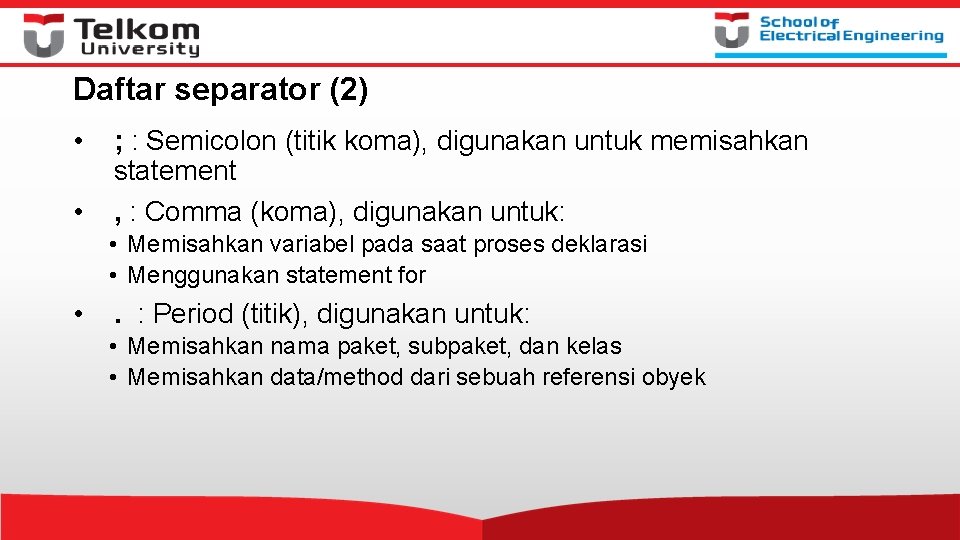 Telkom University

School of Electrical Engineering

Daftar separator (2)

• ; : Semicolon (titik koma), digunakan untuk memisahkan statement

• , : Comma (koma), digunakan untuk:

• Memisahkan variabel pada saat proses deklarasi
• Menggunakan statement for

• . : Period (titik), digunakan untuk:

• Memisahkan nama paket, subpaket, dan kelas
• Memisahkan data/method dari sebuah referensi obyek